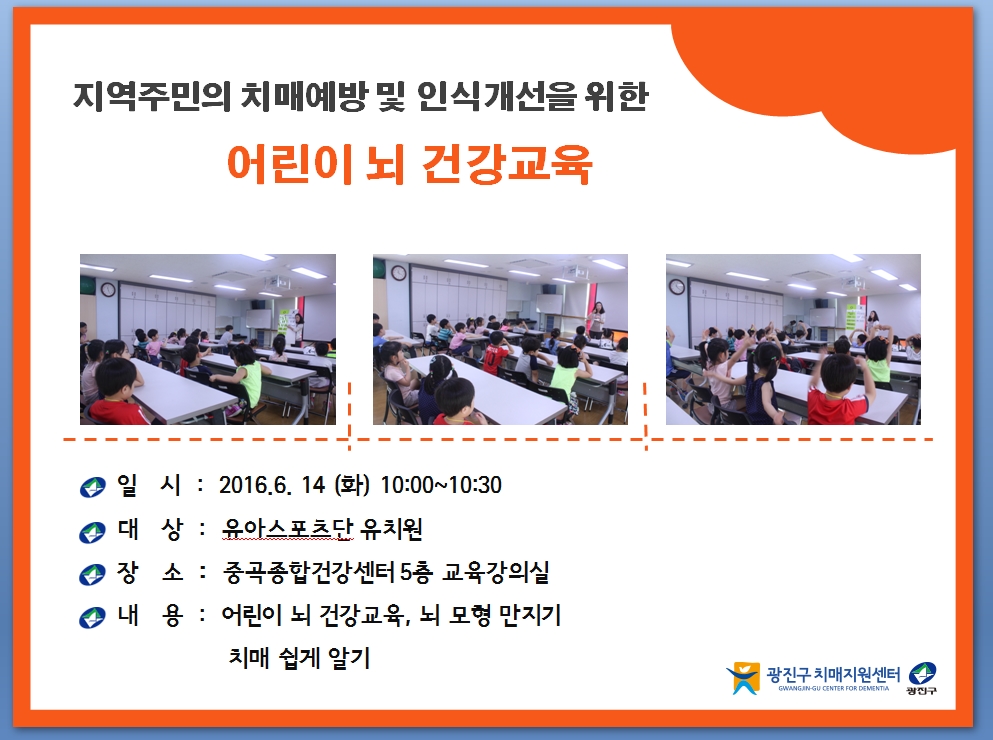 지역주민의 치매예방 및 인식개선을 위한

어린이 뇌 건강교육

일 시 : 2016.6. 14 (화) 10:00~10:30

대 상 : 유아스포츠단 유치원

장 소 : 중곡종합건강센터 5층 교육강의실

내 용 : 어린이 뇌 건강교육, 뇌 모형 만지기
치매 쉽게 알기

광진구 치매지원센터
GWANGJIN-GU CENTER FOR DEMENTIA

광진구